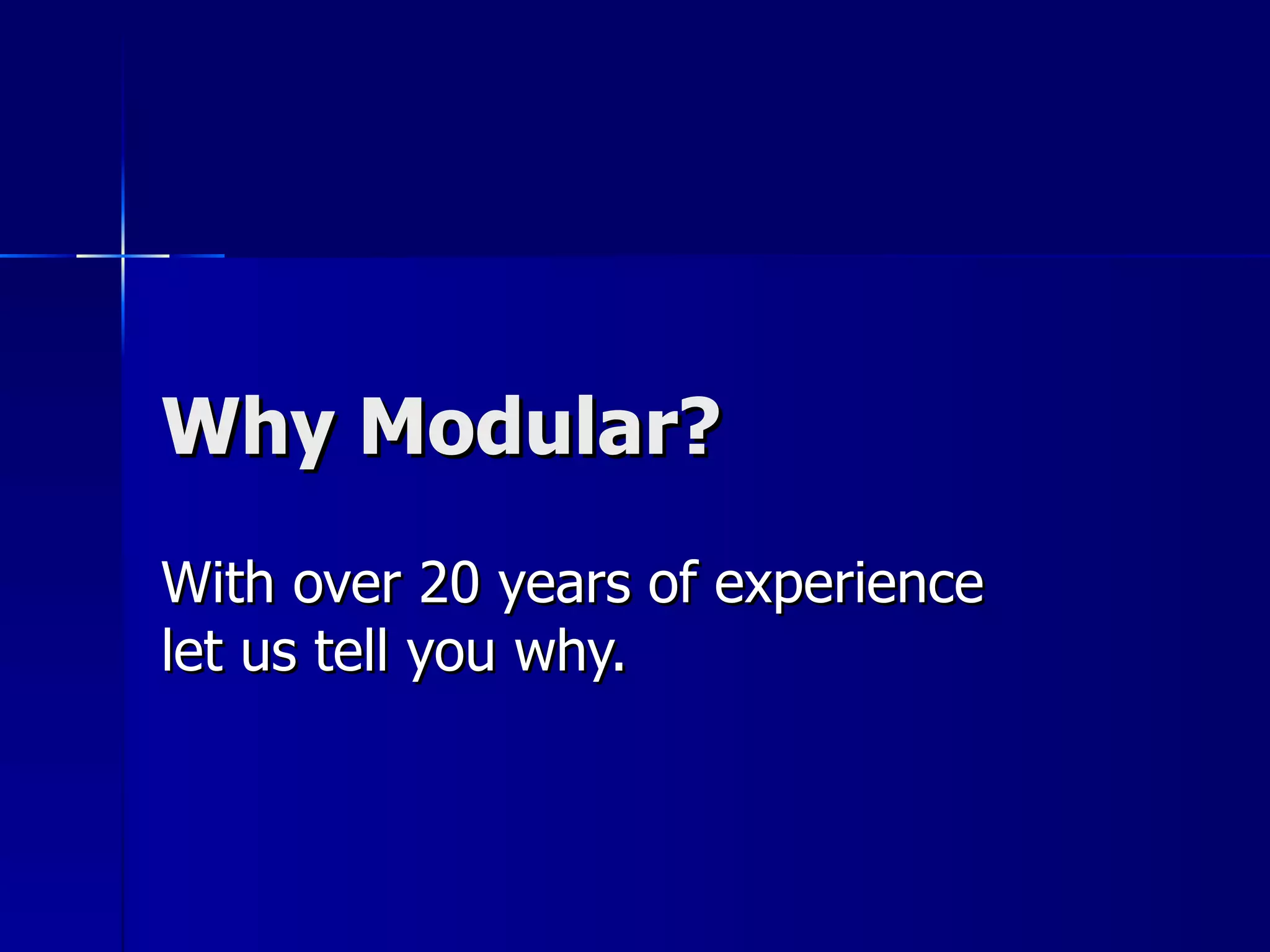 Why Modular?

With over 20 years of experience let us tell you why.